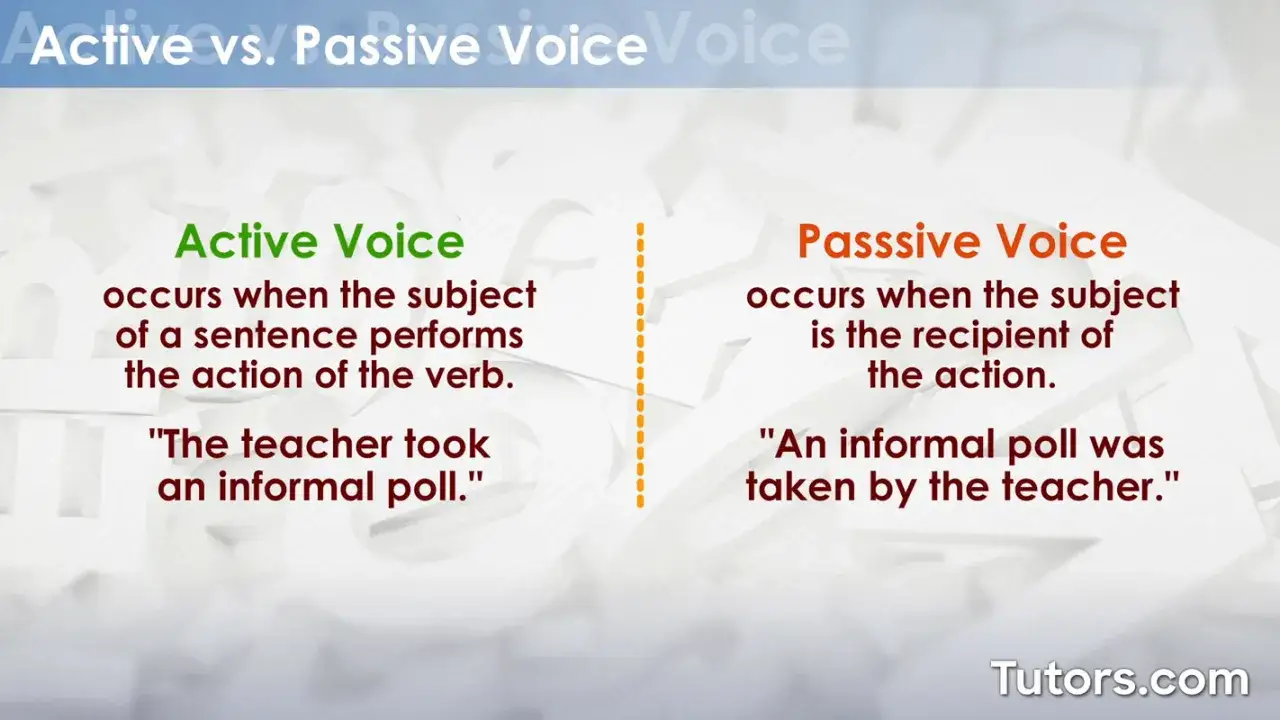 Active vs. Passive Voice

Active Voice
occurs when the subject of a sentence performs the action of the verb.

"The teacher took an informal poll."

Passsive Voice
occurs when the subject is the recipient of the action.

"An informal poll was taken by the teacher."

Tutors.com